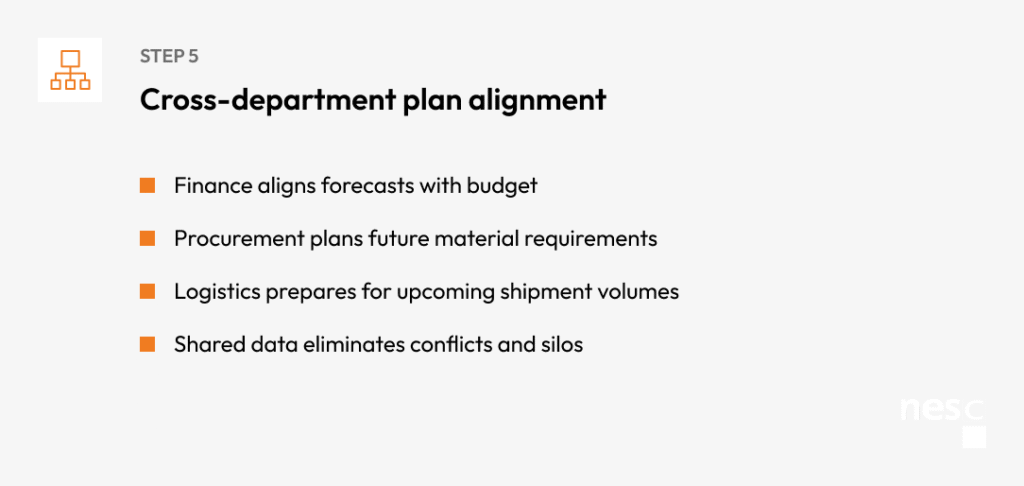 STEP 5

Cross-department plan alignment

Finance aligns forecasts with budget

Procurement plans future material requirements

Logistics prepares for upcoming shipment volumes

Shared data eliminates conflicts and silos

nesc